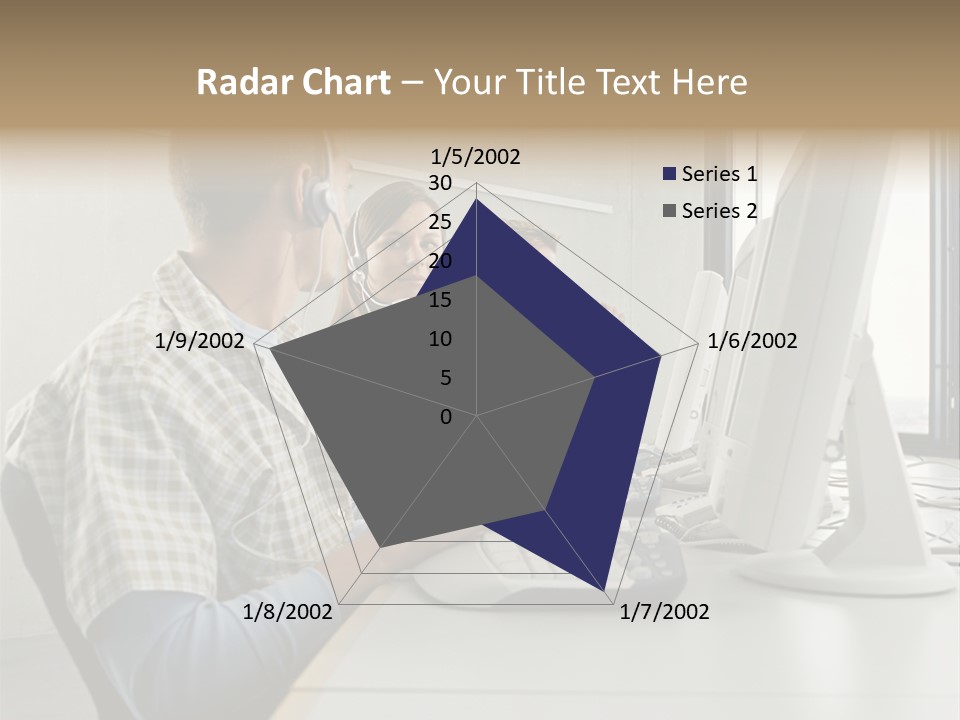 Radar Chart – Your Title Text Here

1/5/2002
30
25
20
15
10
5
0

1/6/2002
1/7/2002
1/8/2002
1/9/2002

Series 1
Series 2